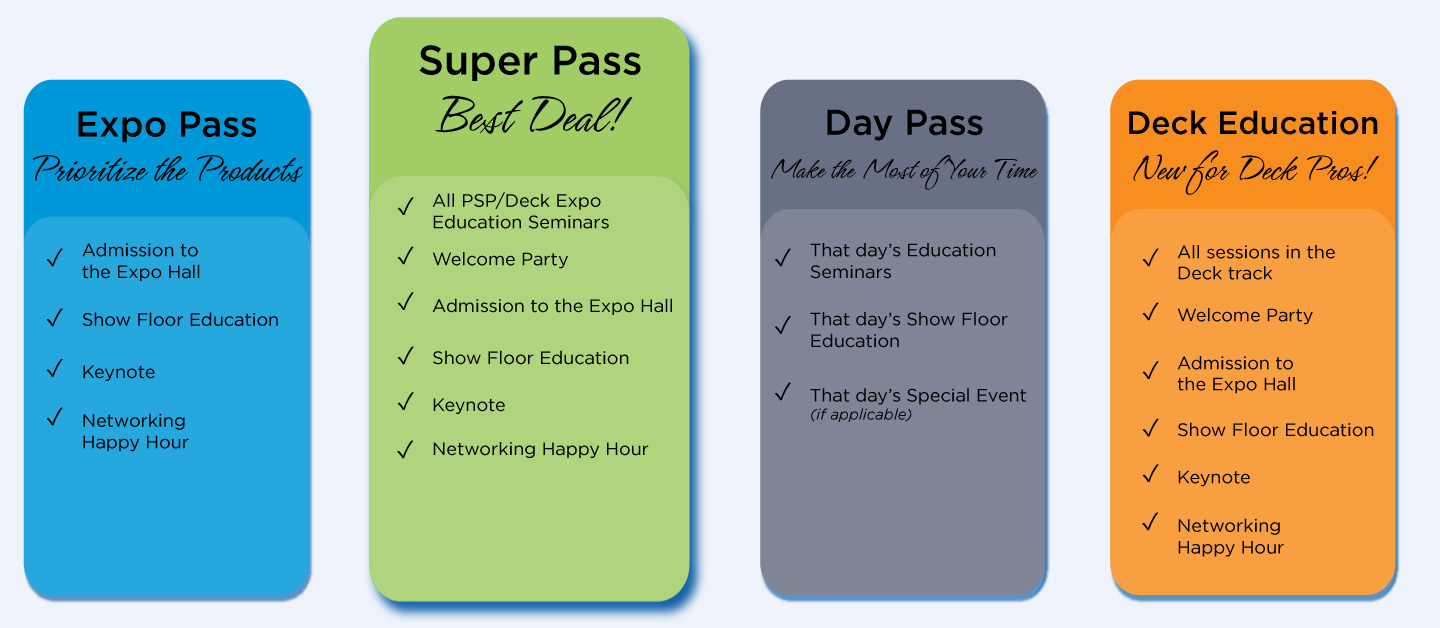 Expo Pass
Prioritize the Products

✓ Admission to the Expo Hall

✓ Show Floor Education

✓ Keynote

✓ Networking Happy Hour

Super Pass
Best Deal!

✓ All PSP/Deck Expo Education Seminars

✓ Welcome Party

✓ Admission to the Expo Hall

✓ Show Floor Education

✓ Keynote

✓ Networking Happy Hour

Day Pass
Make the Most of Your Time

✓ That day's Education Seminars

✓ That day's Show Floor Education

✓ That day's Special Event (if applicable)

Deck Education
New for Deck Pros!

✓ All sessions in the Deck track

✓ Welcome Party

✓ Admission to the Expo Hall

✓ Show Floor Education

✓ Keynote

✓ Networking Happy Hour